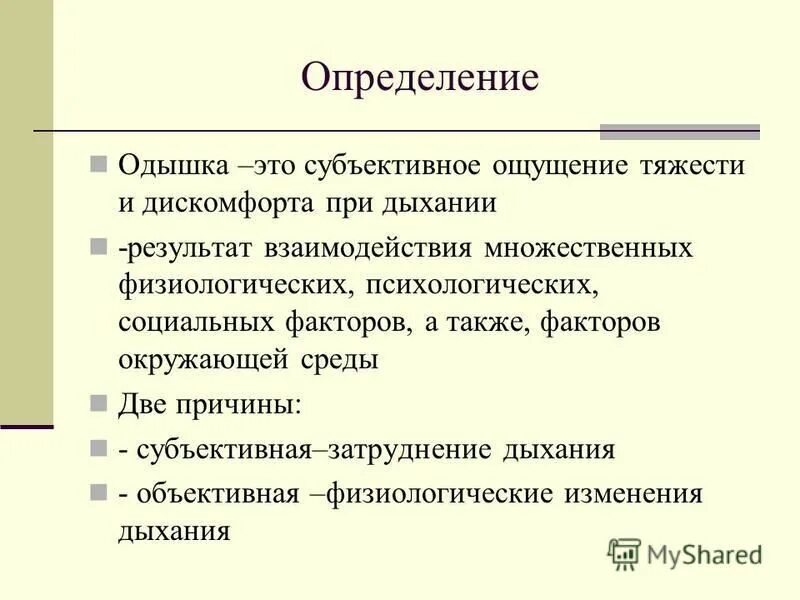 Определение

Одышка –это субъективное ощущение тяжести и дискомфорта при дыхании

-результат взаимодействия множественных физиологических, психологических, социальных факторов, а также, факторов окружающей среды

Две причины:

- субъективная–затруднение дыхания

- объективная –физиологические изменения дыхания

MyShared